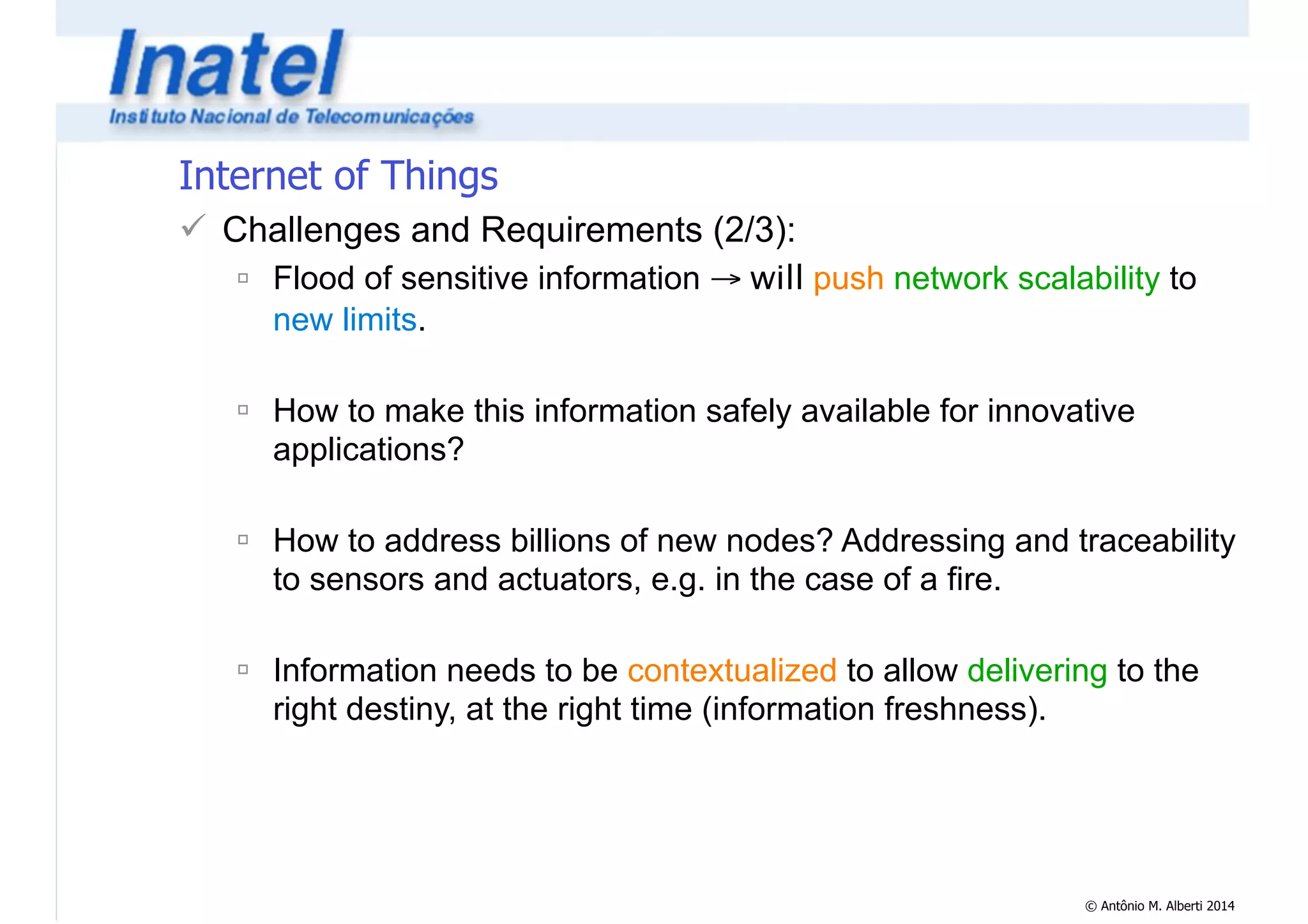 Inatel
Instituto Nacional de Telecomunicações

Internet of Things

✓ Challenges and Requirements (2/3):

▫ Flood of sensitive information → will push network scalability to new limits.

▫ How to make this information safely available for innovative applications?

▫ How to address billions of new nodes? Addressing and traceability to sensors and actuators, e.g. in the case of a fire.

▫ Information needs to be contextualized to allow delivering to the right destiny, at the right time (information freshness).

© Antônio M. Alberti 2014